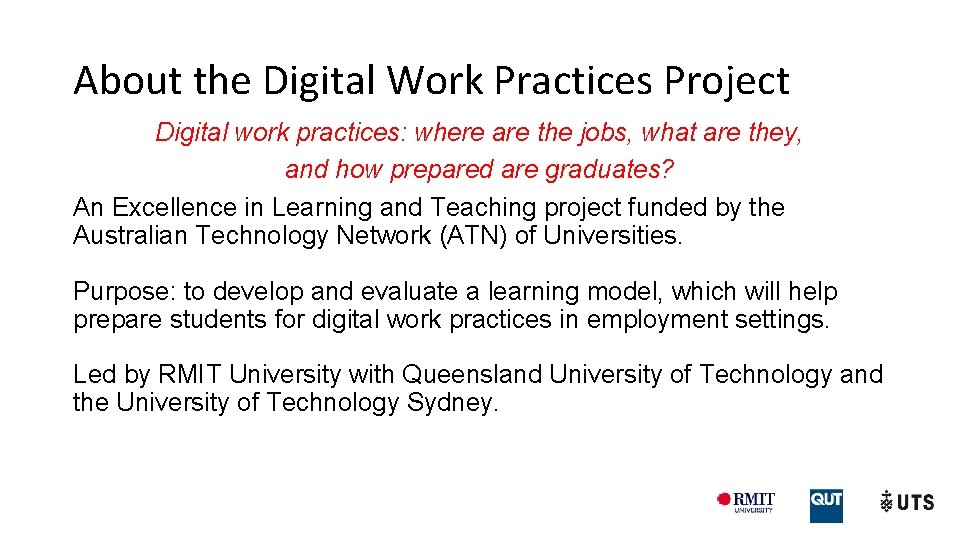 About the Digital Work Practices Project

Digital work practices: where are the jobs, what are they, and how prepared are graduates?

An Excellence in Learning and Teaching project funded by the Australian Technology Network (ATN) of Universities.

Purpose: to develop and evaluate a learning model, which will help prepare students for digital work practices in employment settings.

Led by RMIT University with Queensland University of Technology and the University of Technology Sydney.

RMIT UNIVERSITY QUT UTS